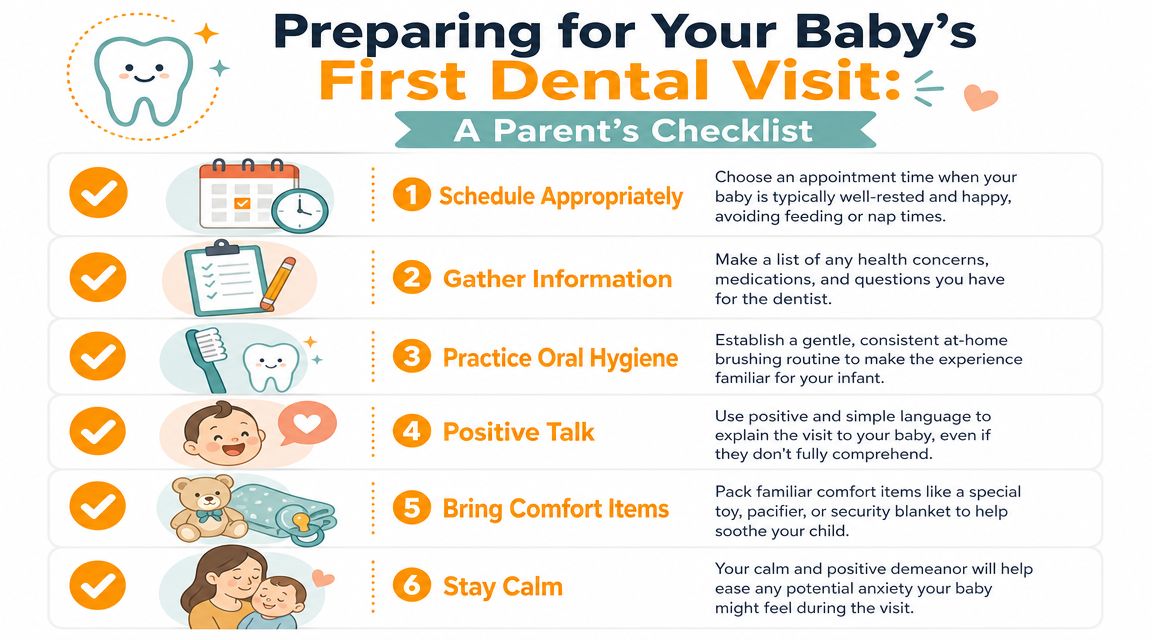 Preparing for Your Baby's First Dental Visit:

A Parent's Checklist

1 Schedule Appropriately

Choose an appointment time when your baby is typically well-rested and happy, avoiding feeding or nap times.

2 Gather Information

Make a list of any health concerns, medications, and questions you have for the dentist.

3 Practice Oral Hygiene

Establish a gentle, consistent at-home brushing routine to make the experience familiar for your infant.

4 Positive Talk

Use positive and simple language to explain the visit to your baby, even if they don't fully comprehend.

5 Bring Comfort Items

Pack familiar comfort items like a special toy, pacifier, or security blanket to help soothe your child.

6 Stay Calm

Your calm and positive demeanor will help ease any potential anxiety your baby might feel during the visit.